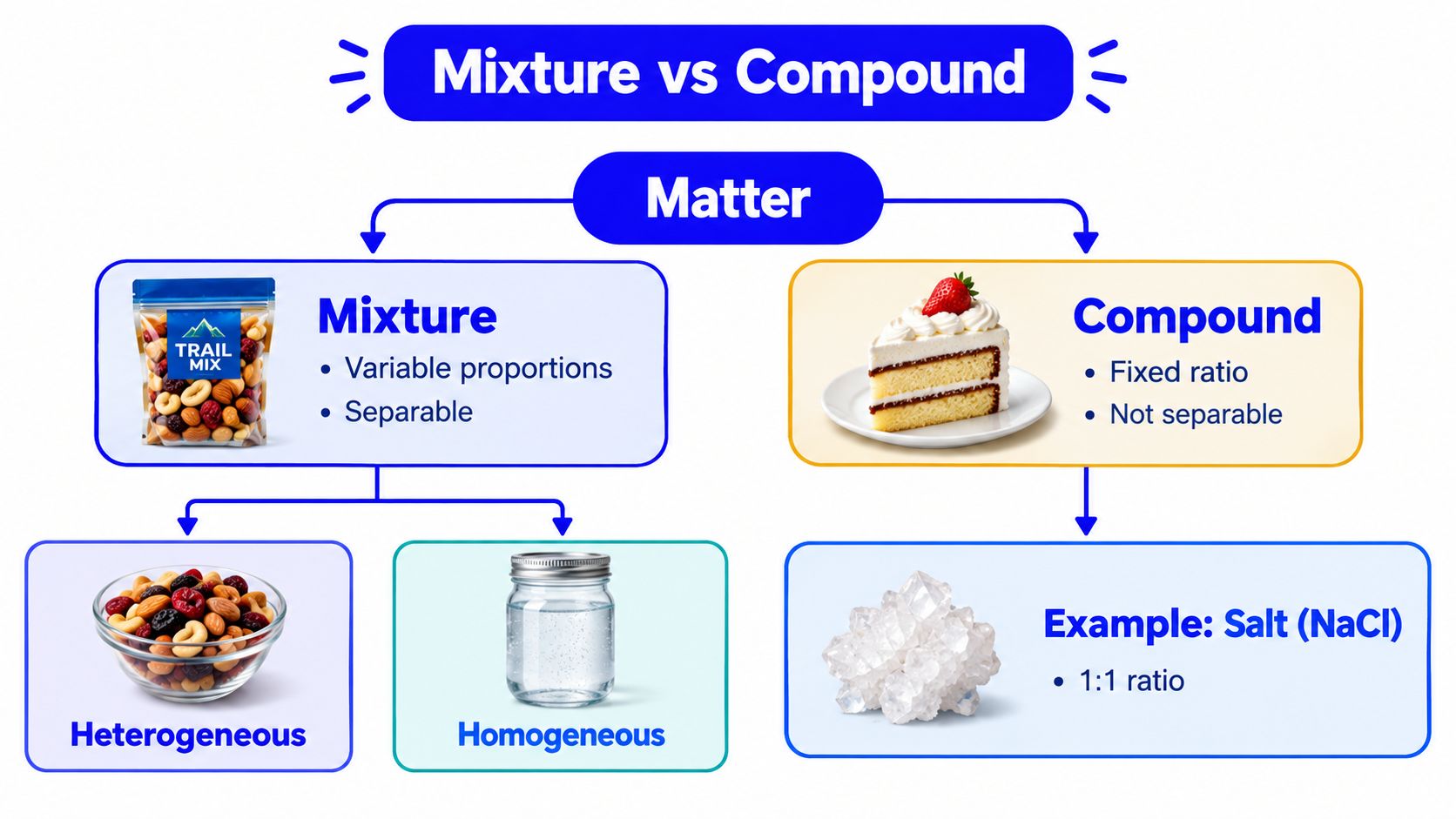 Mixture vs Compound

Matter

TRAIL MIX

Mixture
• Variable proportions
• Separable

Compound
• Fixed ratio
• Not separable

Heterogeneous

Homogeneous

Example: Salt (NaCl)
• 1:1 ratio